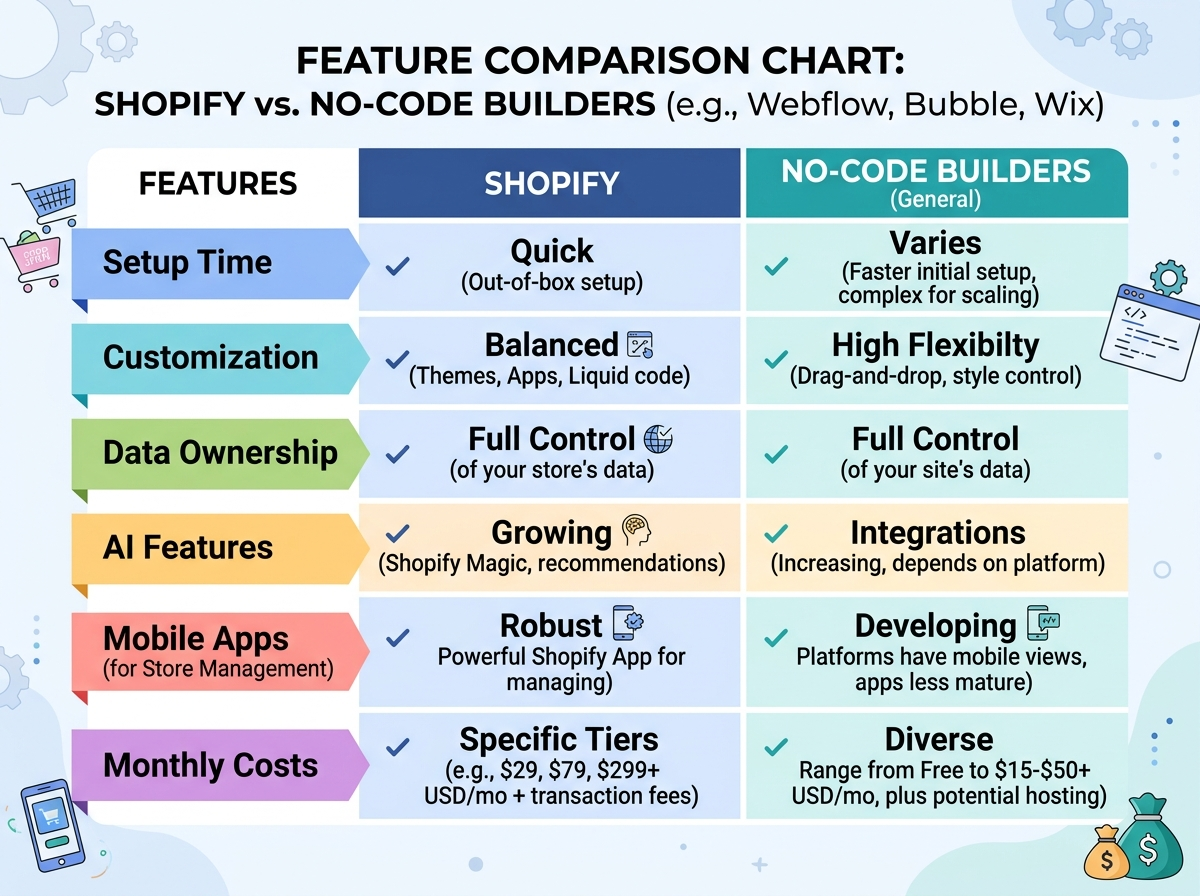 FEATURE COMPARISON CHART:
SHOPIFY vs. NO-CODE BUILDERS (e.g., Webflow, Bubble, Wix)

| FEATURES | SHOPIFY | NO-CODE BUILDERS (General) |
|---|---|---|
| Setup Time | Quick (Out-of-box setup) | Varies (Faster initial setup, complex for scaling) |
| Customization | Balanced (Themes, Apps, Liquid code) | High Flexibilty (Drag-and-drop, style control) |
| Data Ownership | Full Control (of your store's data) | Full Control (of your site's data) |
| AI Features | Growing (Shopify Magic, recommendations) | Integrations (Increasing, depends on platform) |
| Mobile Apps (for Store Management) | Robust Powerful Shopify App for managing) | Developing Platforms have mobile views, apps less mature) |
| Monthly Costs | Specific Tiers (e.g., \$29, \$79, \$299+ USD/mo + transaction fees) | Diverse Range from Free to \$15-\$50+ USD/mo, plus potential hosting) |